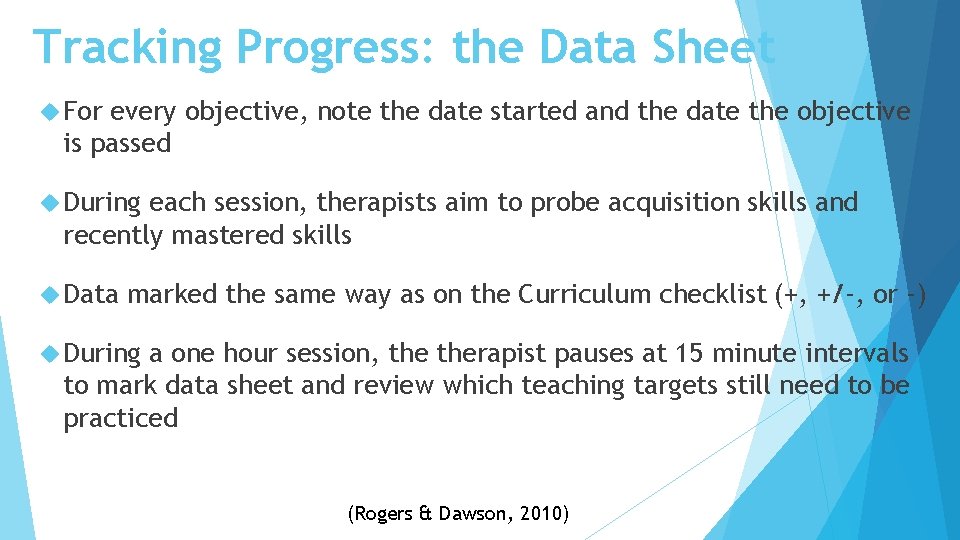 Tracking Progress: the Data Sheet

For every objective, note the date started and the date the objective is passed

During each session, therapists aim to probe acquisition skills and recently mastered skills

Data marked the same way as on the Curriculum checklist (+, +/-, or -)

During a one hour session, the therapist pauses at 15 minute intervals to mark data sheet and review which teaching targets still need to be practiced

(Rogers & Dawson, 2010)